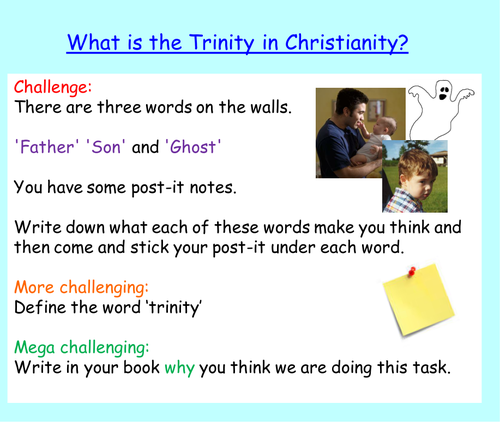 What is the Trinity in Christianity?

Challenge:
There are three words on the walls.

'Father' 'Son' and 'Ghost'

You have some post-it notes.

Write down what each of these words make you think and then come and stick your post-it under each word.

More challenging:
Define the word 'trinity'

Mega challenging:
Write in your book why you think we are doing this task.